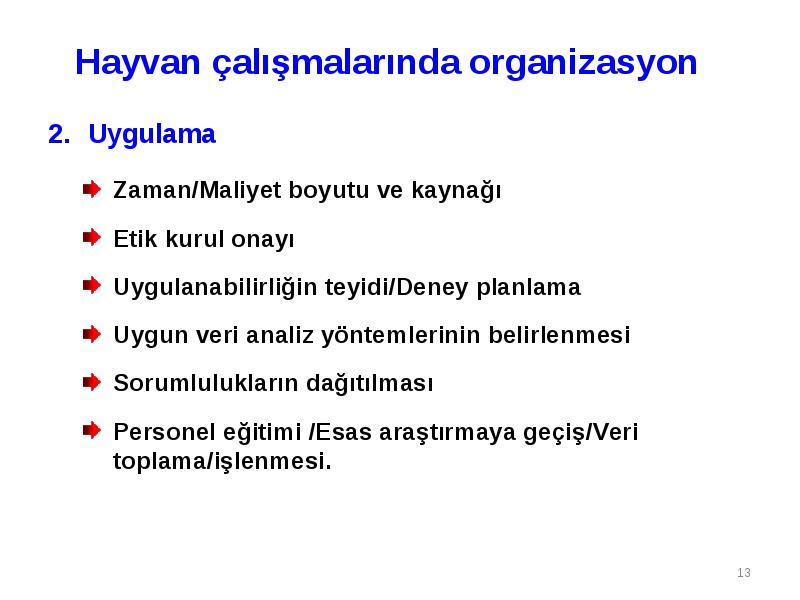 Hayvan çalışmalarında organizasyon

2. Uygulama

Zaman/Maliyet boyutu ve kaynağı

Etik kurul onayı

Uygulanabilirliğin teyidi/Deney planlama

Uygun veri analiz yöntemlerinin belirlenmesi

Sorumlulukların dağıtılması

Personel eğitimi /Esas araştırmaya geçiş/Veri toplama/işlenmesi.

13